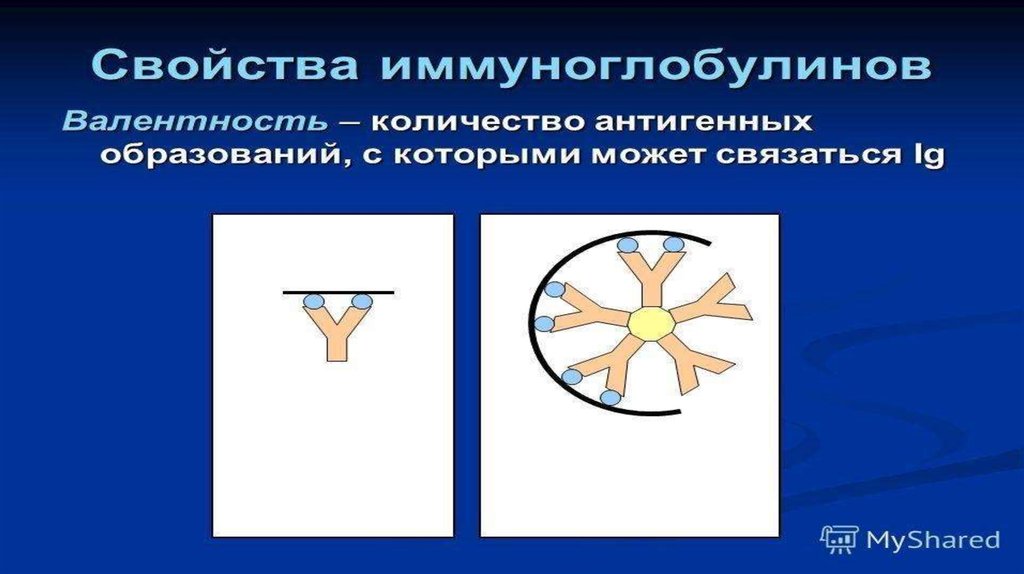 Свойства иммуноглобулинов

Валентность – количество антигенных образований, с которыми может связаться Ig

MyShared